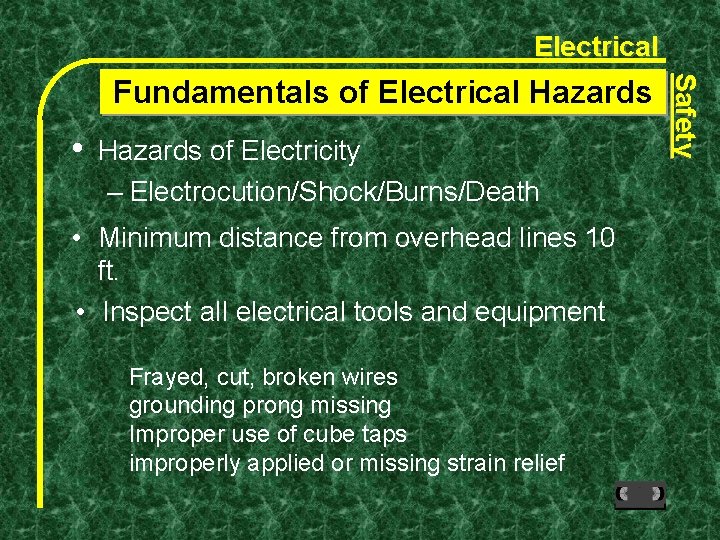 Electrical
Safety

Fundamentals of Electrical Hazards

• Hazards of Electricity
– Electrocution/Shock/Burns/Death

• Minimum distance from overhead lines 10 ft.

• Inspect all electrical tools and equipment

Frayed, cut, broken wires
grounding prong missing
Improper use of cube taps
improperly applied or missing strain relief